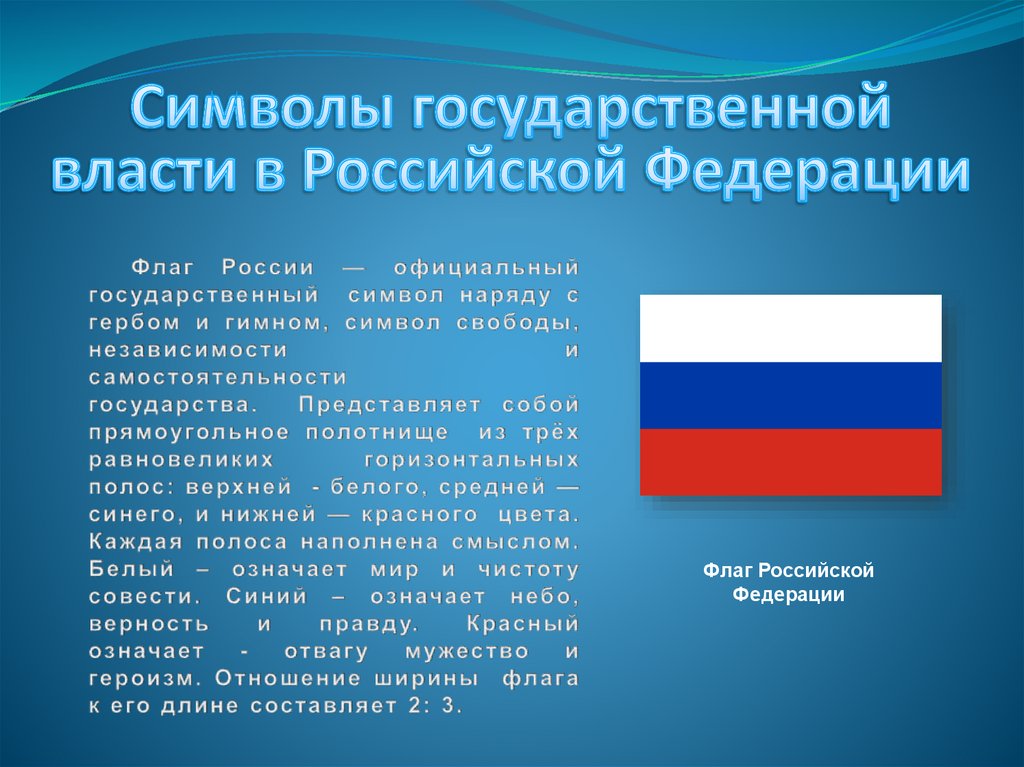 Символы государственной власти в Российской Федерации

Флаг России — официальный государственный символ наряду с гербом и гимном, символ свободы, независимости и самостоятельности государства. Представляет собой прямоугольное полотнище из трёх равновеликих горизонтальных полос: верхней - белого, средней — синего, и нижней — красного цвета. Каждая полоса наполнена смыслом. Белый – означает мир и чистоту совести. Синий – означает небо, верность и правду. Красный означает - отвагу мужество и героизм. Отношение ширины флага к его длине составляет 2: 3.

Флаг Российской Федерации